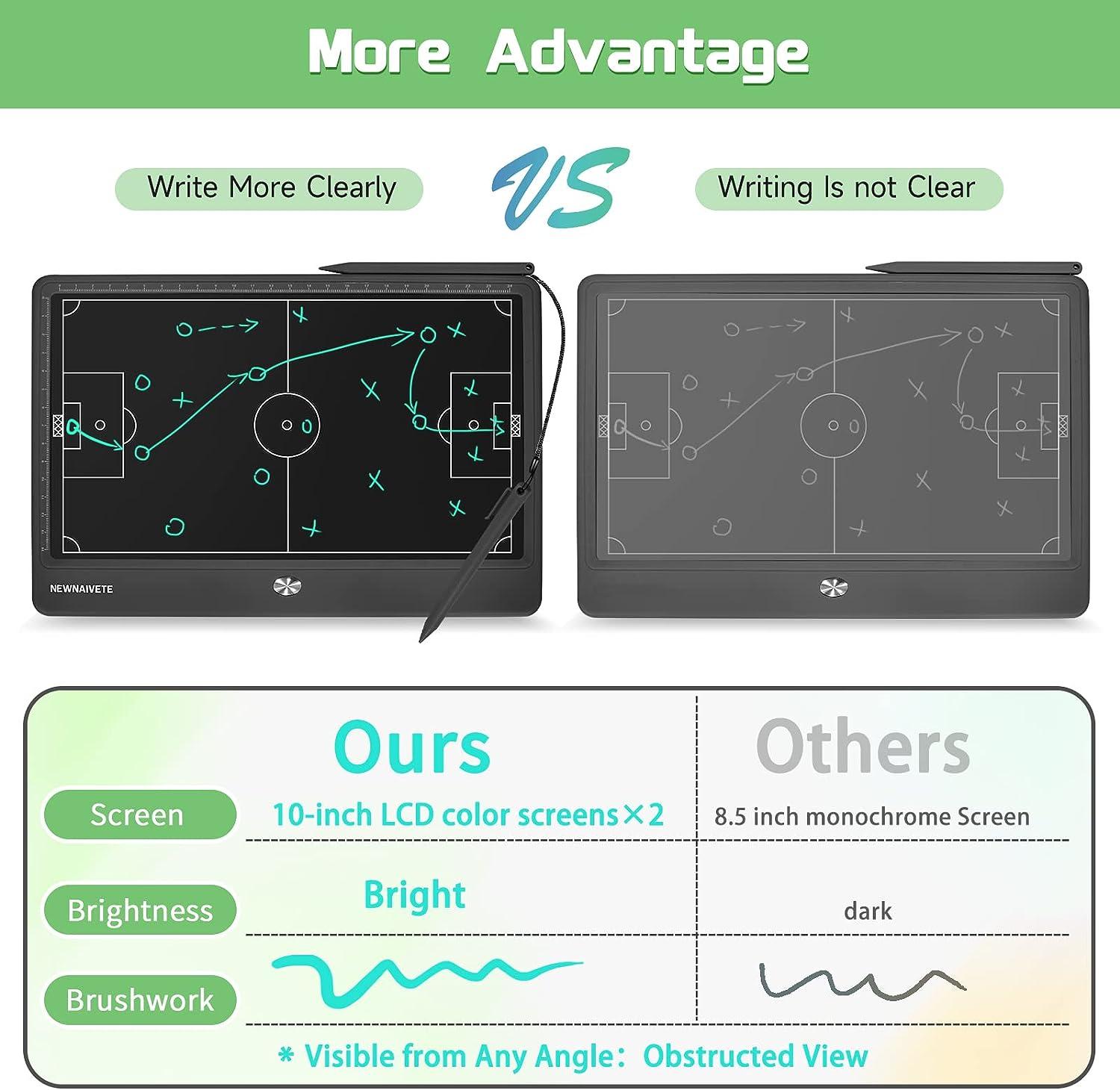 More Advantage

Write More Clearly

VS

Writing Is not Clear

NEWNAIVETE

| | Ours | Others |
|---|---|---|
| Screen | 10-inch LCD color screens×2 | 8.5 inch monochrome Screen |
| Brightness | Bright | dark |
| Brushwork | | |

* Visible from Any Angle: Obstructed View